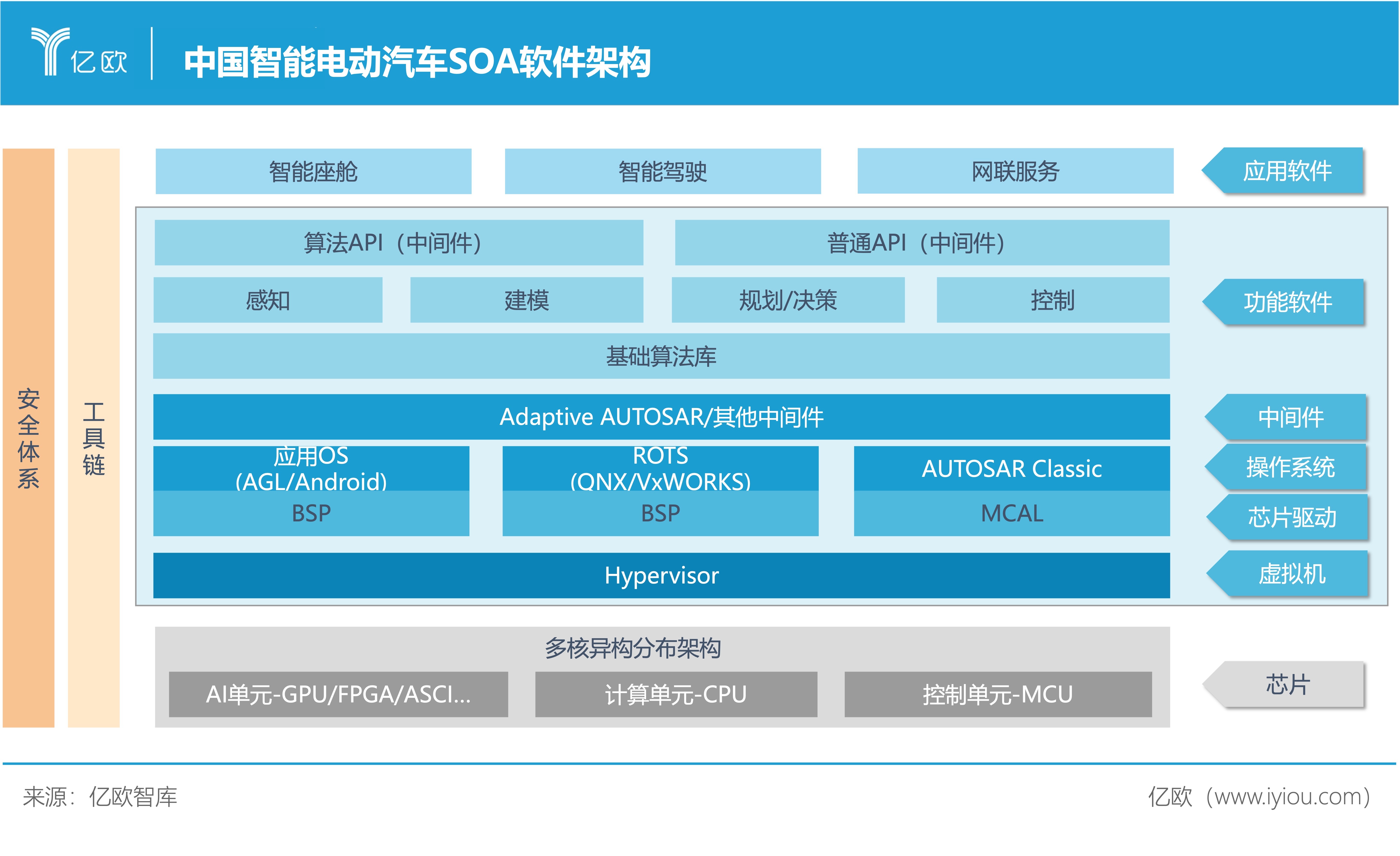 亿欧

中国智能电动汽车SOA软件架构

安全体系

工具链

智能座舱

智能驾驶

网联服务

应用软件

算法API（中间件）

普通API（中间件）

感知

建模

规划/决策

控制

功能软件

基础算法库

Adaptive AUTOSAR/其他中间件

中间件

应用OS (AGL/Android)

ROTS (QNX/VxWORKS)

AUTOSAR Classic

操作系统

BSP

BSP

MCAL

芯片驱动

Hypervisor

虚拟机

多核异构分布架构

AI单元-GPU/FPGA/ASCI...

计算单元-CPU

控制单元-MCU

芯片

来源：亿欧智库

亿欧（www.iyiou.com）